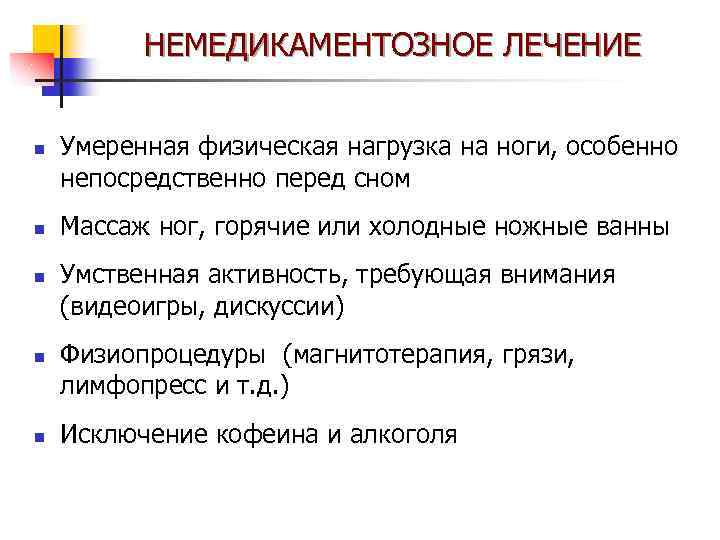 НЕМЕДИКАМЕНТОЗНОЕ ЛЕЧЕНИЕ

- Умеренная физическая нагрузка на ноги, особенно непосредственно перед сном
- Массаж ног, горячие или холодные ножные ванны
- Умственная активность, требующая внимания (видеоигры, дискуссии)
- Физиопроцедуры (магнитотерапия, грязи, лимфопресс и т.д.)
- Исключение кофеина и алкоголя